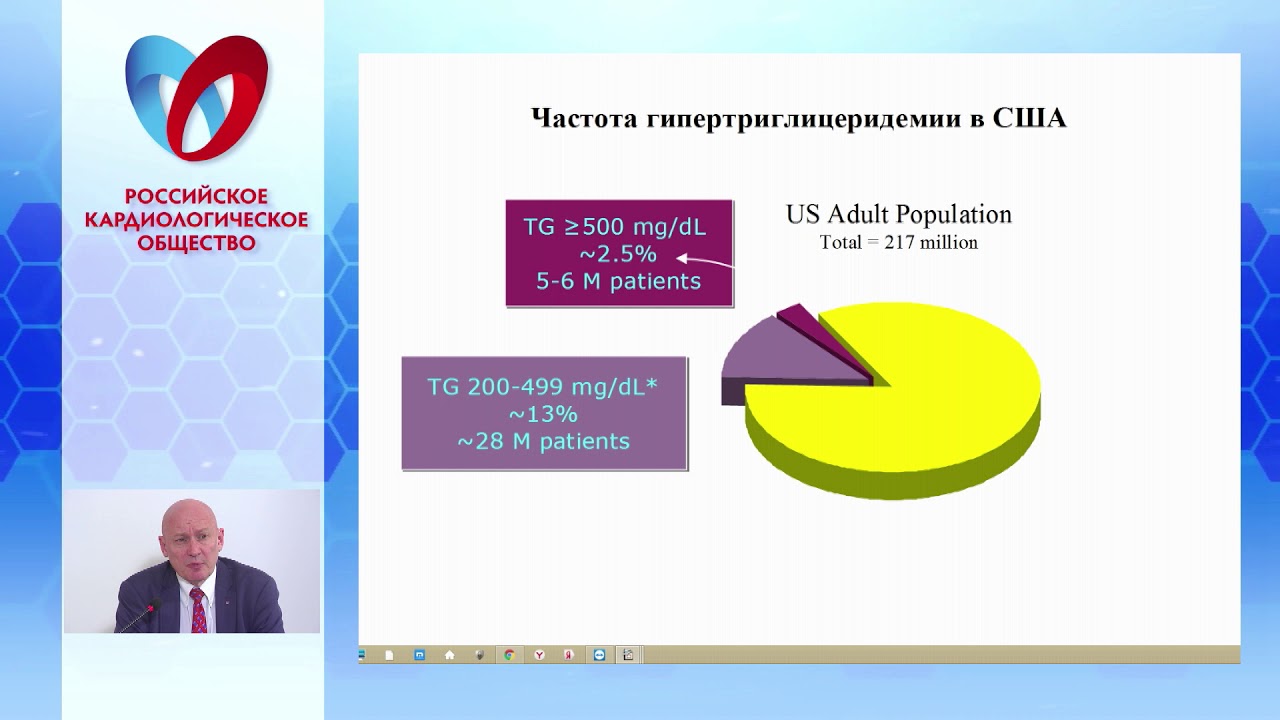 РОССИЙСКОЕ
КАРДИОЛОГИЧЕСКОЕ
ОБЩЕСТВО

Частота гипертриглицеридемии в США

TG ≥500 mg/dL
~2.5%
5-6 M patients

US Adult Population
Total = 217 million

TG 200-499 mg/dL*
~13%
~28 M patients